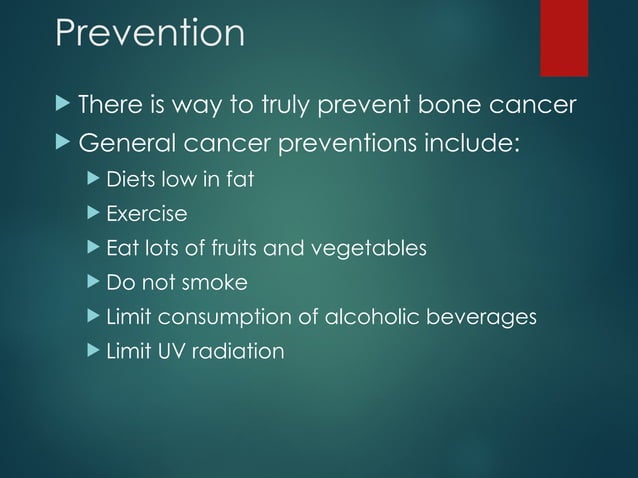 Prevention

There is way to truly prevent bone cancer

General cancer preventions include:

Diets low in fat

Exercise

Eat lots of fruits and vegetables

Do not smoke

Limit consumption of alcoholic beverages

Limit UV radiation